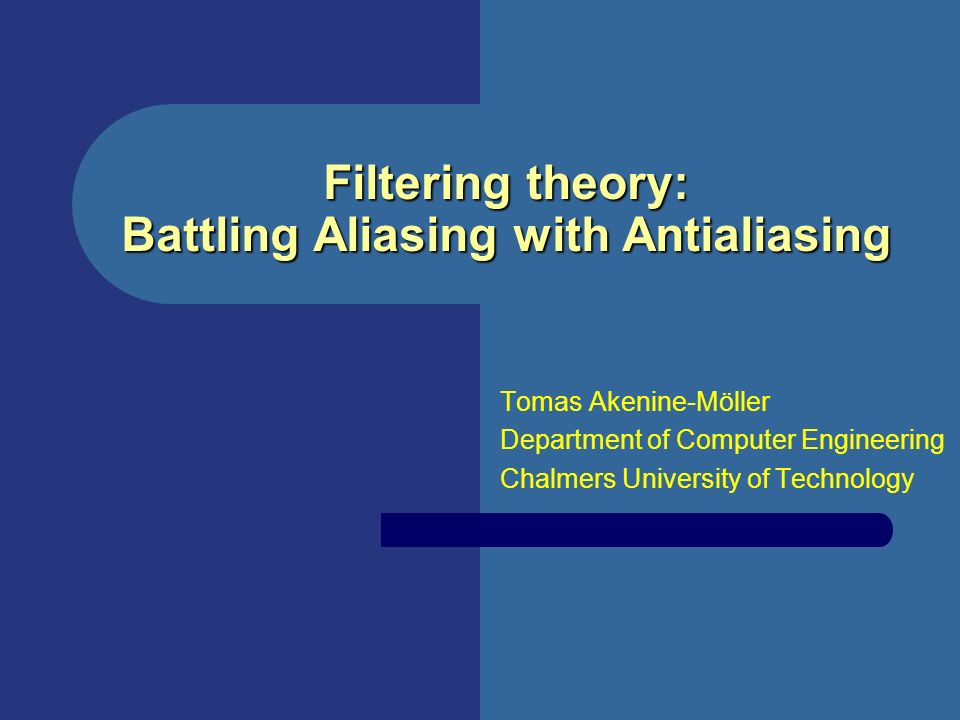 Filtering theory:
Battling Aliasing with Antialiasing

Tomas Akenine-Möller
Department of Computer Engineering
Chalmers University of Technology